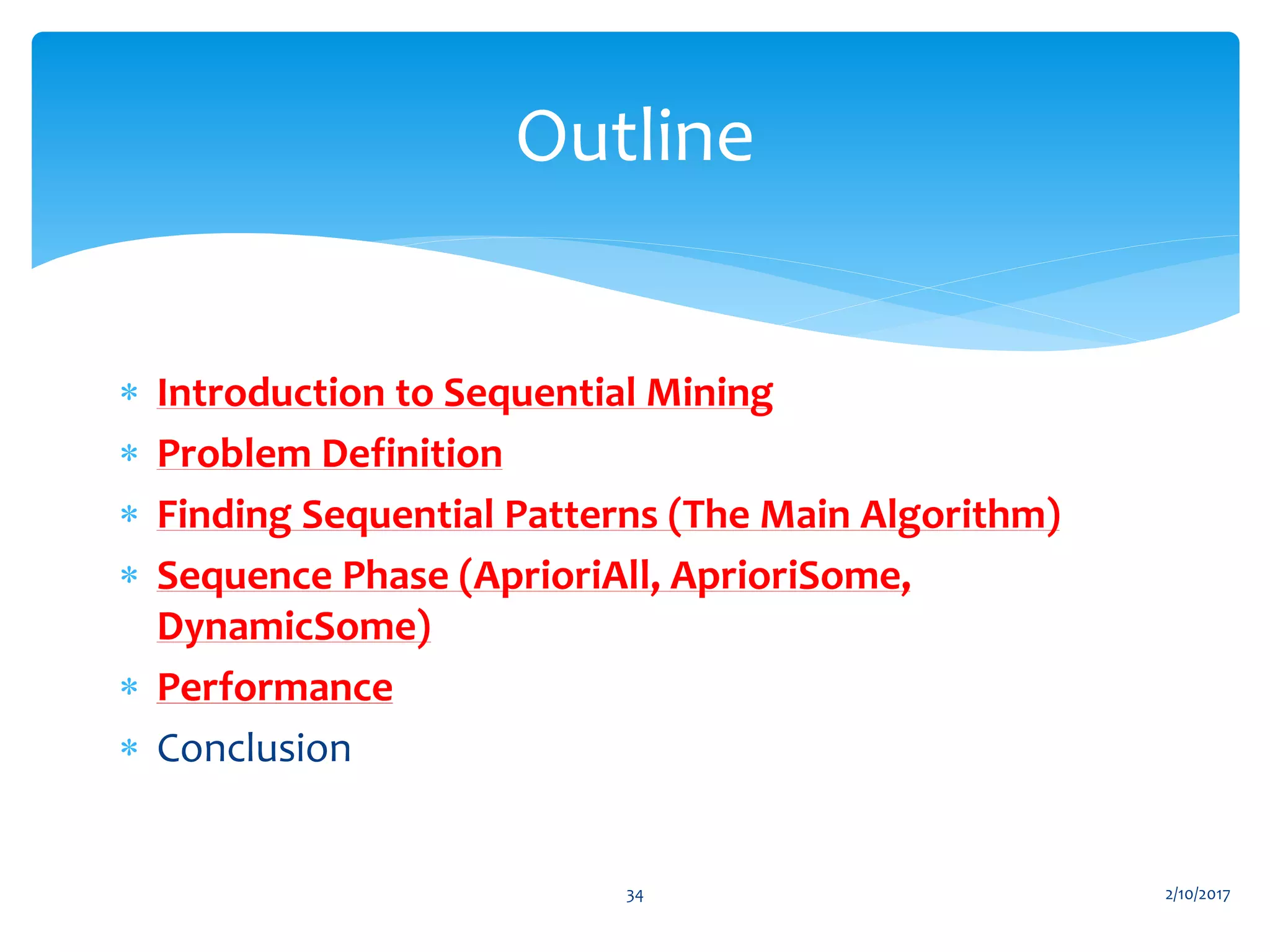 Outline

* Introduction to Sequential Mining
* Problem Definition
* Finding Sequential Patterns (The Main Algorithm)
* Sequence Phase (AprioriAll, AprioriSome, DynamicSome)
* Performance
* Conclusion

34

2/10/2017